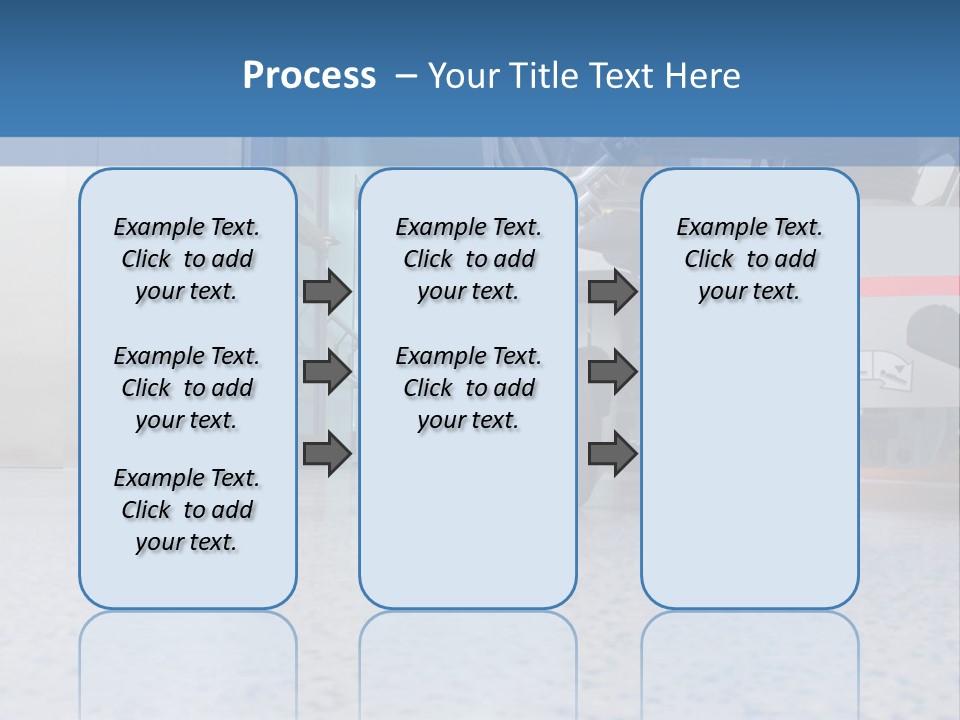 Process – Your Title Text Here

Example Text. Click to add your text.

Example Text. Click to add your text.

Example Text. Click to add your text.

Example Text. Click to add your text.

Example Text. Click to add your text.

Example Text. Click to add your text.